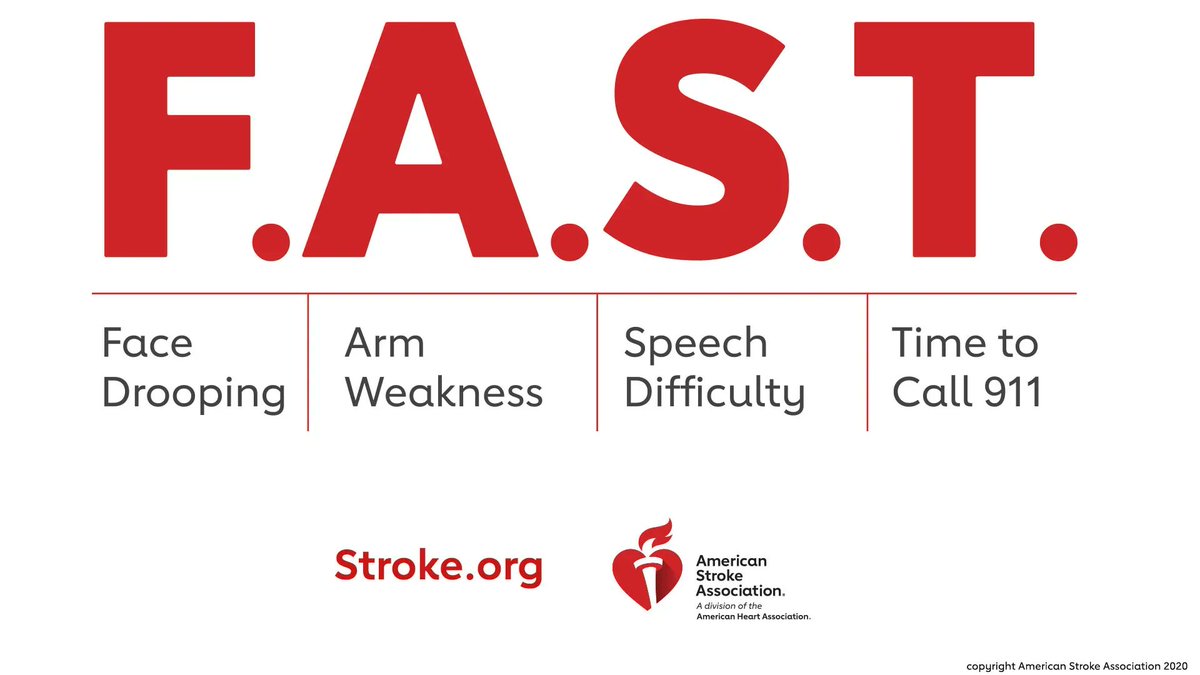 F.A.S.T.

Face Drooping

Arm Weakness

Speech Difficulty

Time to Call 911

Stroke.org

American Stroke Association. A division of the American Heart Association.

copyright American Stroke Association 2020